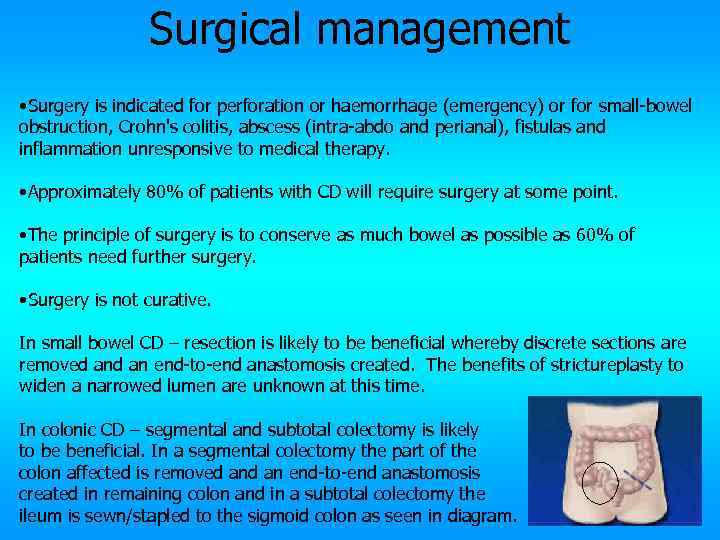 Surgical management

•Surgery is indicated for perforation or haemorrhage (emergency) or for small-bowel obstruction, Crohn's colitis, abscess (intra-abdo and perianal), fistulas and inflammation unresponsive to medical therapy.

•Approximately 80% of patients with CD will require surgery at some point.

•The principle of surgery is to conserve as much bowel as possible as 60% of patients need further surgery.

•Surgery is not curative.

In small bowel CD – resection is likely to be beneficial whereby discrete sections are removed and an end-to-end anastomosis created. The benefits of strictureplasty to widen a narrowed lumen are unknown at this time.

In colonic CD – segmental and subtotal colectomy is likely to be beneficial. In a segmental colectomy the part of the colon affected is removed and an end-to-end anastomosis created in remaining colon and in a subtotal colectomy the ileum is sewn/stapled to the sigmoid colon as seen in diagram.